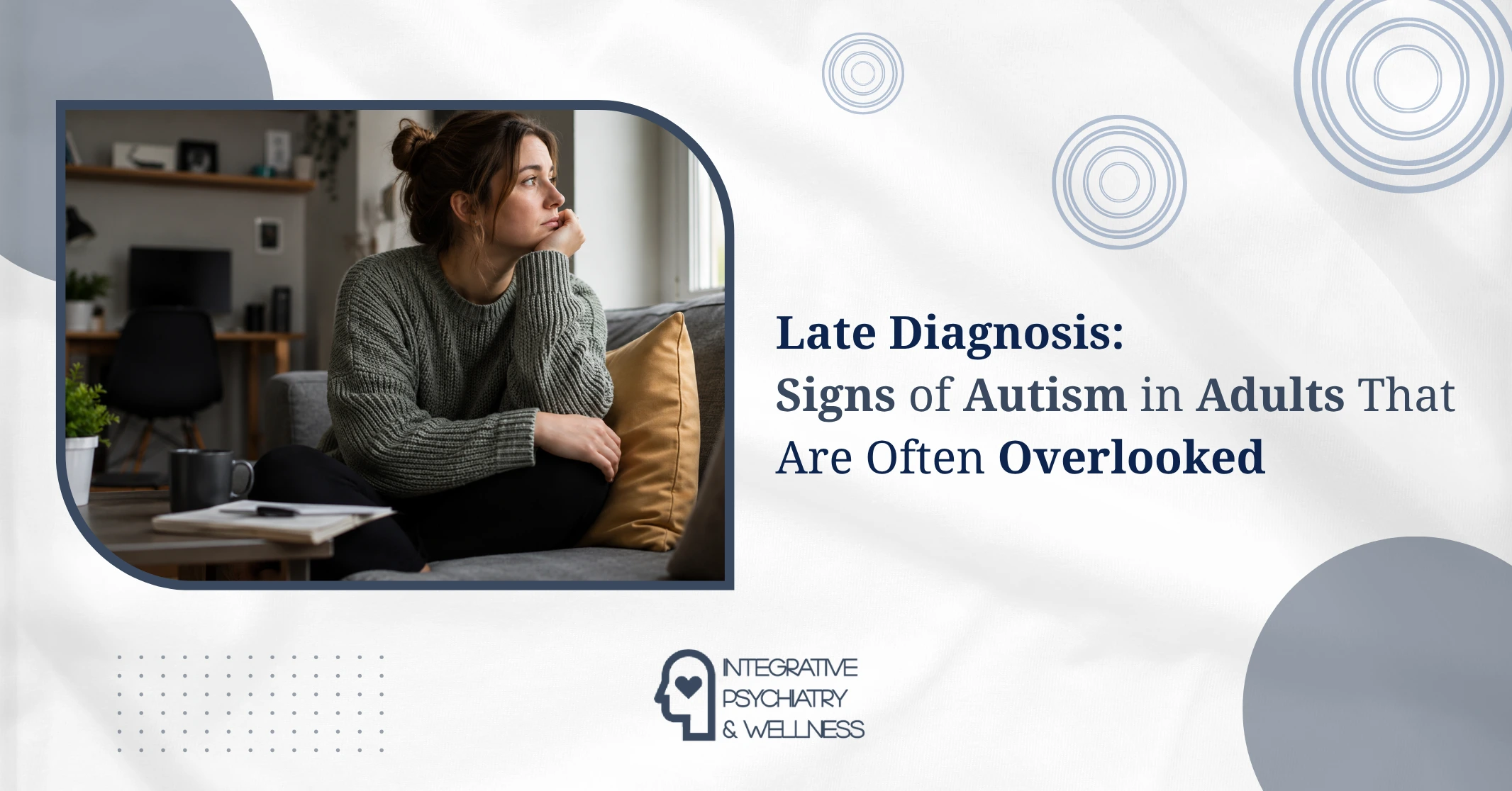 Late Diagnosis:
Signs of Autism in Adults That Are Often Overlooked

INTEGRATIVE
PSYCHIATRY
& WELLNESS